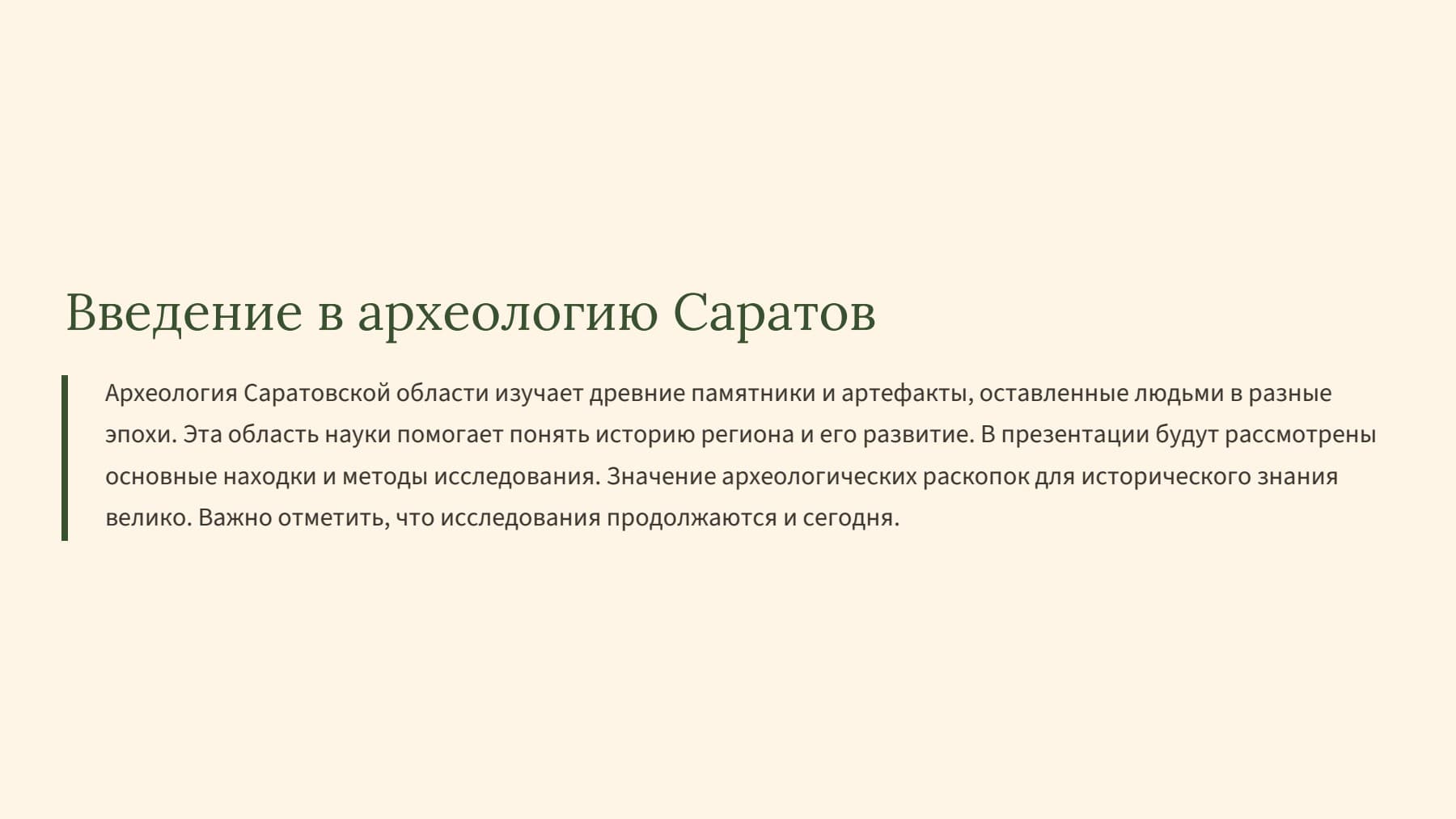 Введение в археологию Саратов

Археология Саратовской области изучает древние памятники и артефакты, оставленные людьми в разные эпохи. Эта область науки помогает понять историю региона и его развитие. В презентации будут рассмотрены основные находки и методы исследования. Значение археологических раскопок для исторического знания велико. Важно отметить, что исследования продолжаются и сегодня.